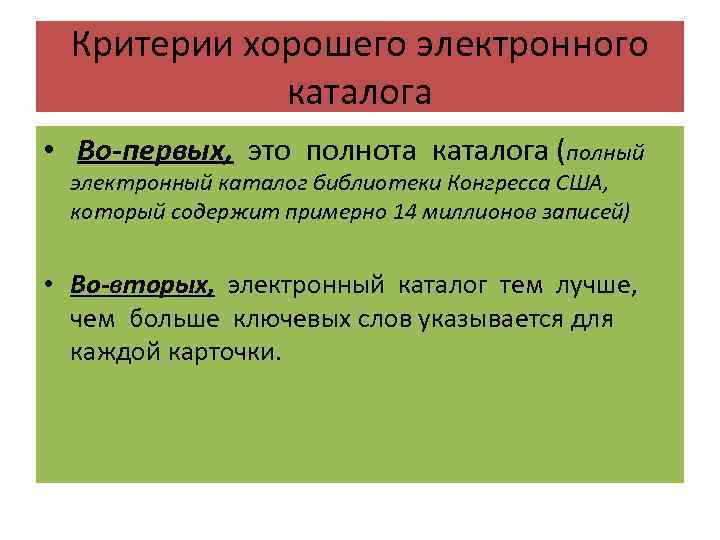 Критерии хорошего электронного каталога

• Во-первых, это полнота каталога (полный электронный каталог библиотеки Конгресса США, который содержит примерно 14 миллионов записей)

• Во-вторых, электронный каталог тем лучше, чем больше ключевых слов указывается для каждой карточки.